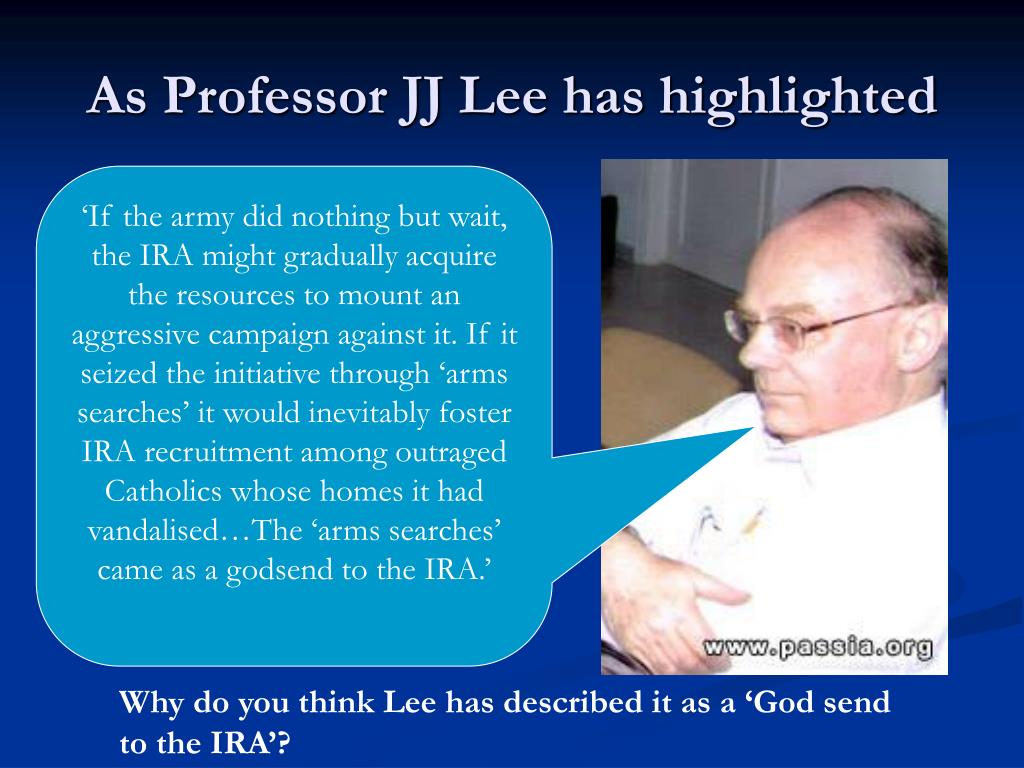 As Professor JJ Lee has highlighted

‘If the army did nothing but wait, the IRA might gradually acquire the resources to mount an aggressive campaign against it. If it seized the initiative through ‘arms searches’ it would inevitably foster IRA recruitment among outraged Catholics whose homes it had vandalised…The ‘arms searches’ came as a godsend to the IRA.’

www.passia.org

Why do you think Lee has described it as a ‘God send to the IRA’?